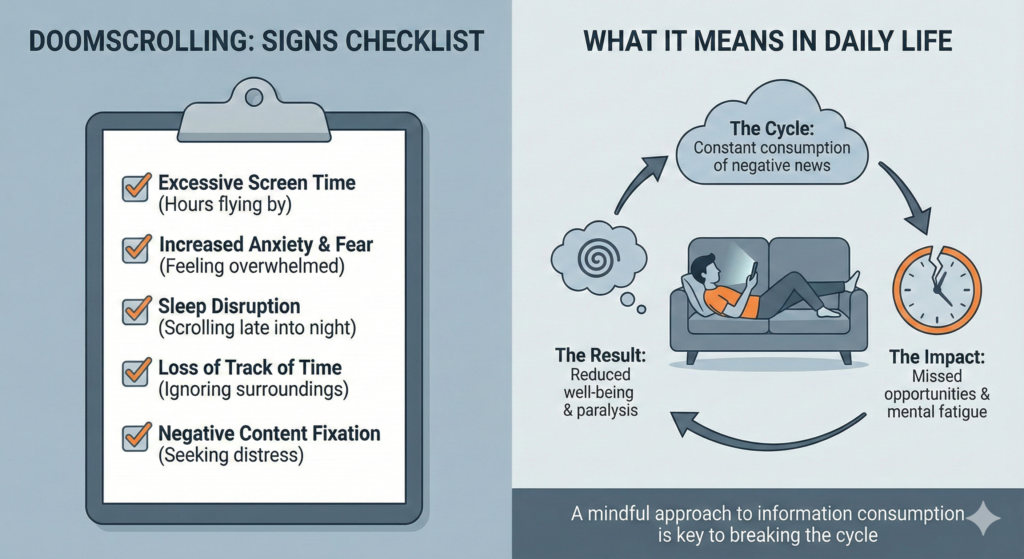 DOOMSCROLLING: SIGNS CHECKLIST

Excessive Screen Time
(Hours flying by)

Increased Anxiety & Fear
(Feeling overwhelmed)

Sleep Disruption
(Scrolling late into night)

Loss of Track of Time
(Ignoring surroundings)

Negative Content Fixation
(Seeking distress)

WHAT IT MEANS IN DAILY LIFE

The Cycle:
Constant consumption of negative news

The Impact:
Missed opportunities & mental fatigue

The Result:
Reduced well-being & paralysis

A mindful approach to information consumption is key to breaking the cycle